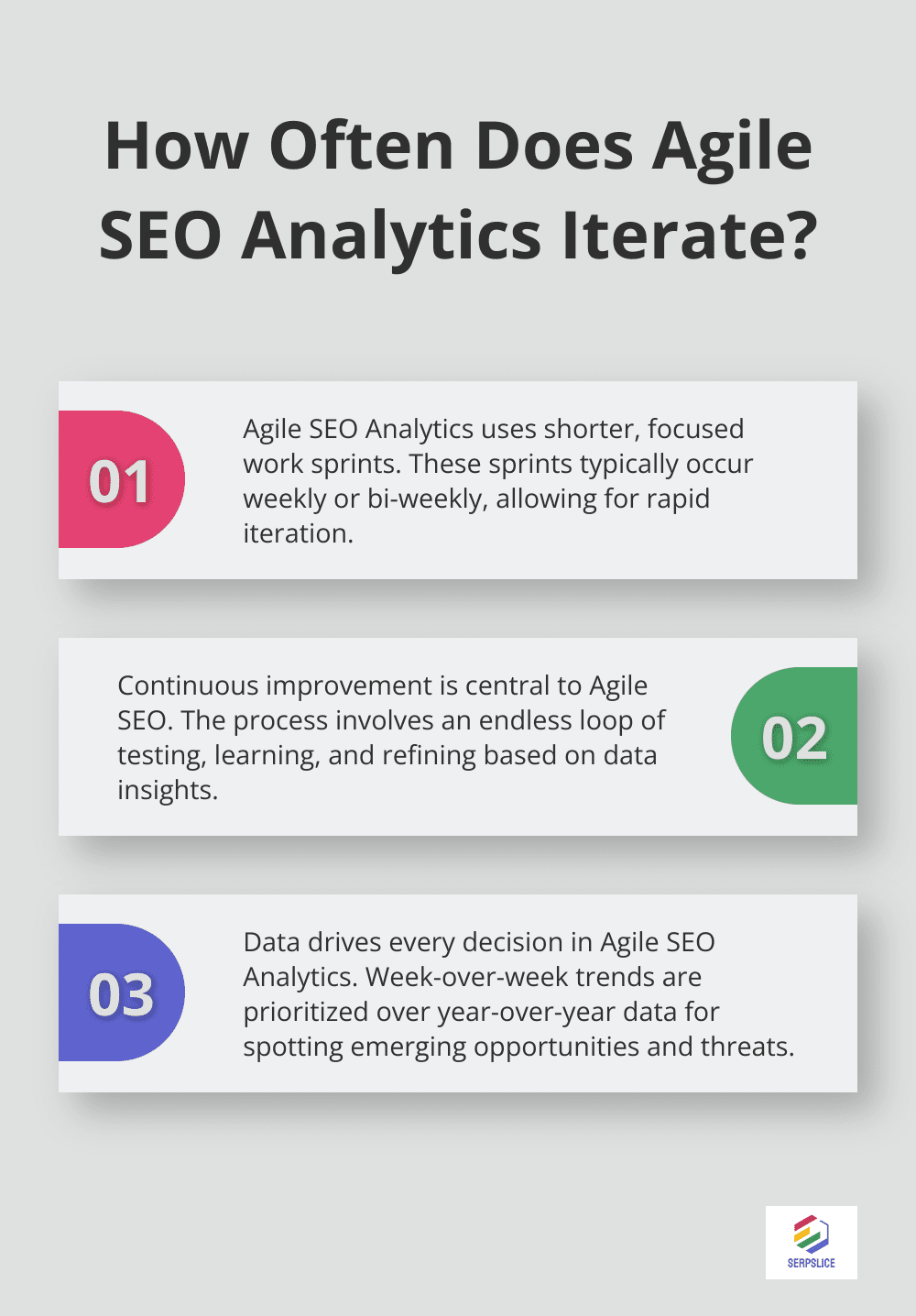 How Often Does Agile SEO Analytics Iterate?

01

Agile SEO Analytics uses shorter, focused work sprints. These sprints typically occur weekly or bi-weekly, allowing for rapid iteration.

Continuous improvement is central to Agile SEO. The process involves an endless loop of testing, learning, and refining based on data insights.

02

03

Data drives every decision in Agile SEO Analytics. Week-over-week trends are prioritized over year-over-year data for spotting emerging opportunities and threats.

SERPSLICE